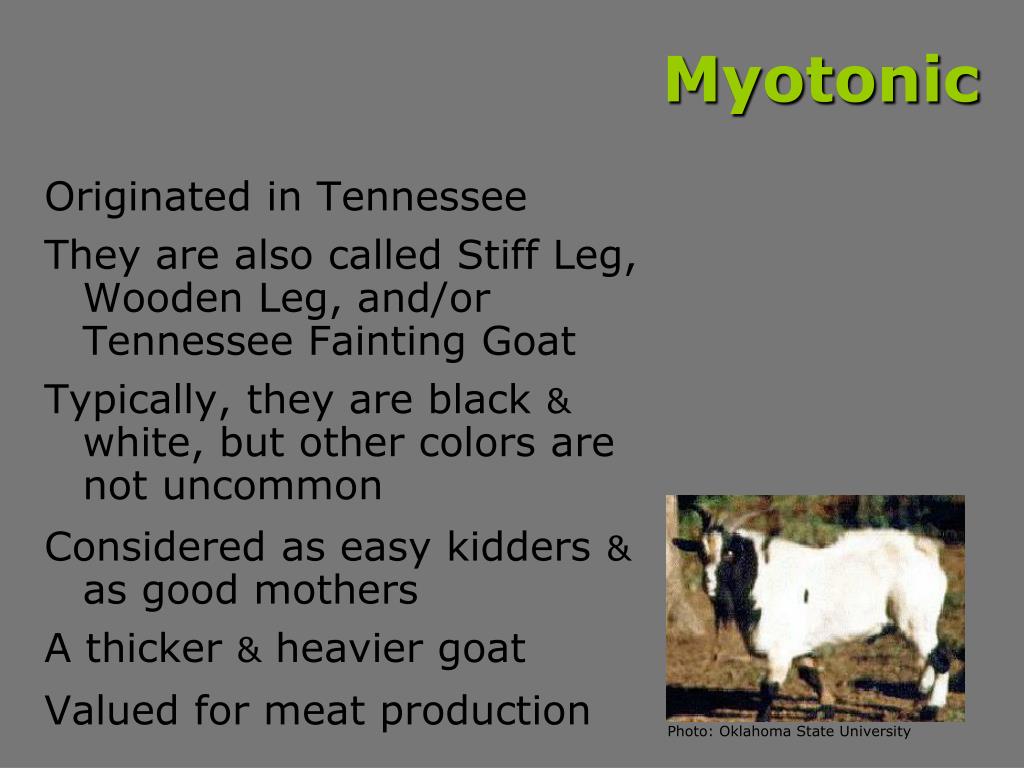 Myotonic

Originated in Tennessee

They are also called Stiff Leg, Wooden Leg, and/or Tennessee Fainting Goat

Typically, they are black & white, but other colors are not uncommon

Considered as easy kidders & as good mothers

A thicker & heavier goat

Valued for meat production

Photo: Oklahoma State University